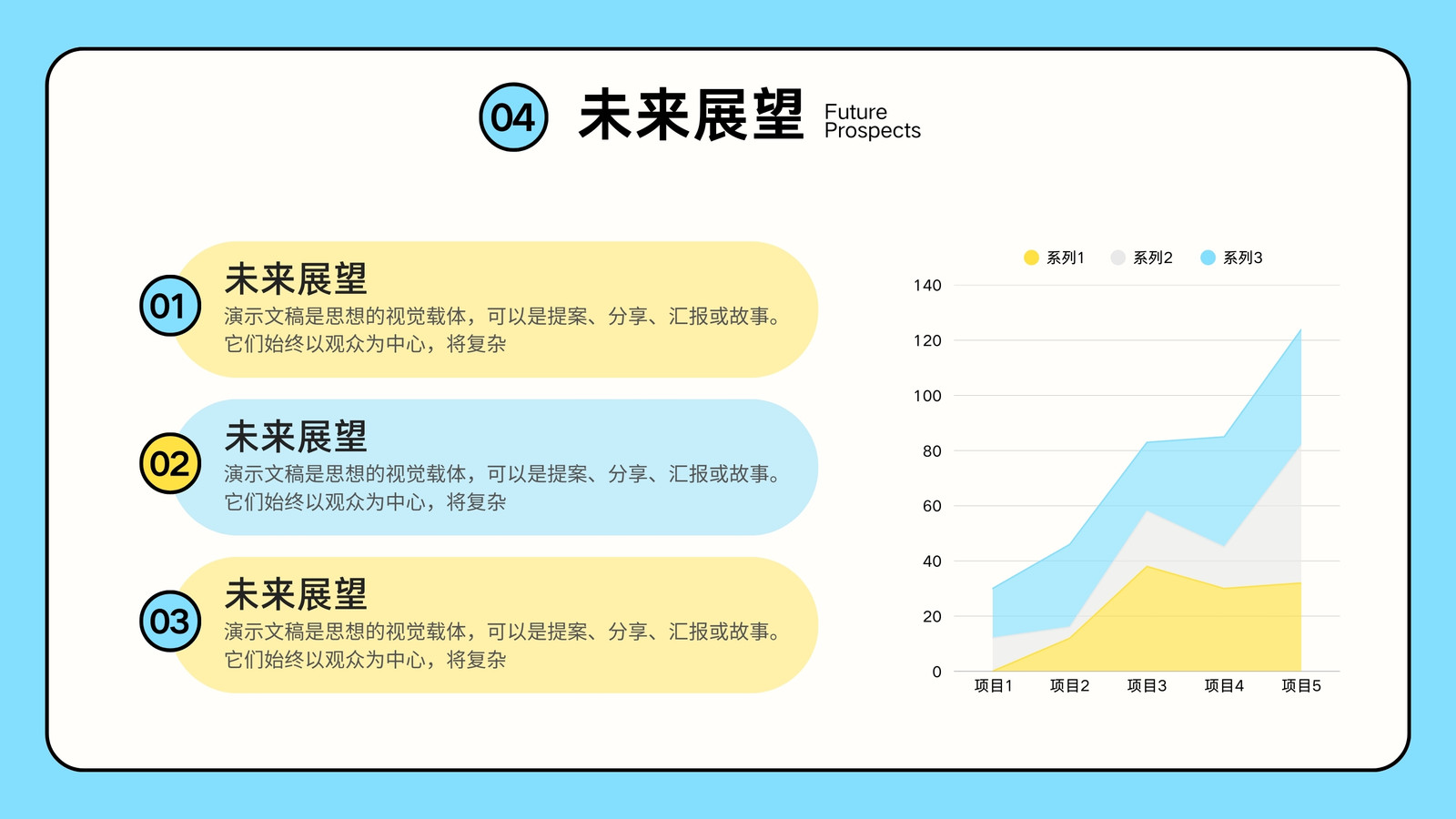 04 未来展望 Future Prospects

01 未来展望
演示文稿是思想的视觉载体，可以是提案、分享、汇报或故事。它们始终以观众为中心，将复杂

02 未来展望
演示文稿是思想的视觉载体，可以是提案、分享、汇报或故事。它们始终以观众为中心，将复杂

03 未来展望
演示文稿是思想的视觉载体，可以是提案、分享、汇报或故事。它们始终以观众为中心，将复杂

系列1 系列2 系列3

140
120
100
80
60
40
20
0

项目1 项目2 项目3 项目4 项目5